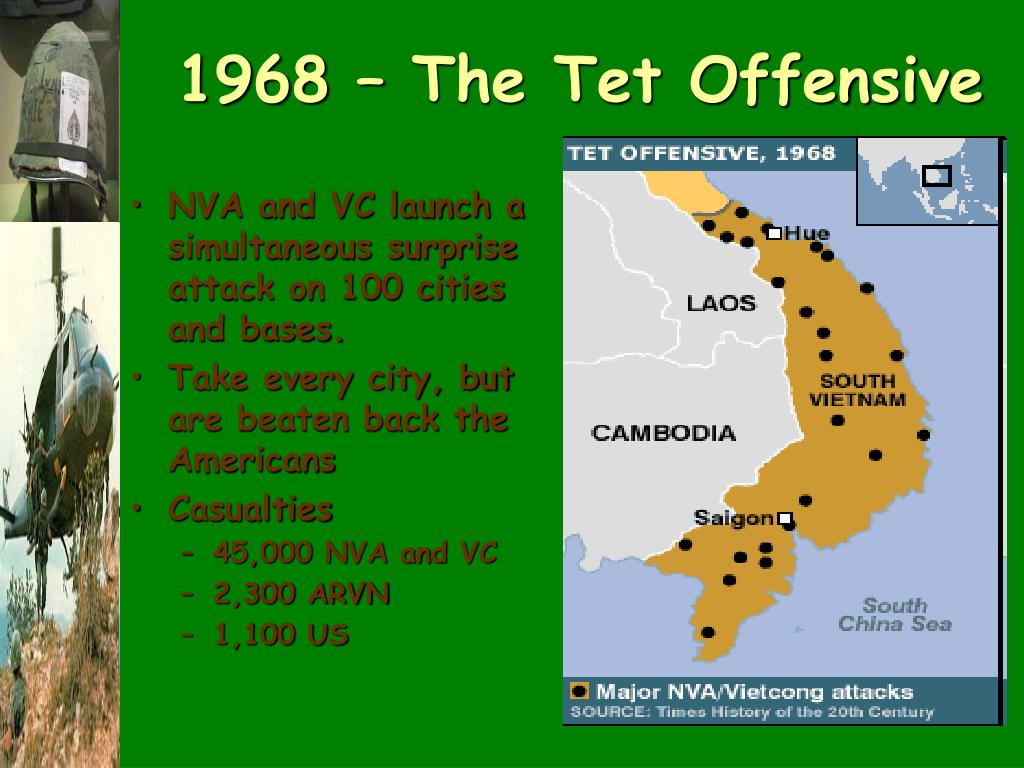 1968 – The Tet Offensive

• NVA and VC launch a simultaneous surprise attack on 100 cities and bases.
• Take every city, but are beaten back the Americans
• Casualties
– 45,000 NVA and VC
– 2,300 ARVN
– 1,100 US

TET OFFENSIVE, 1968

Hue
LAOS
SOUTH VIETNAM
CAMBODIA
Saigon
South China Sea

Major NVA/Vietcong attacks
SOURCE: Times History of the 20th Century